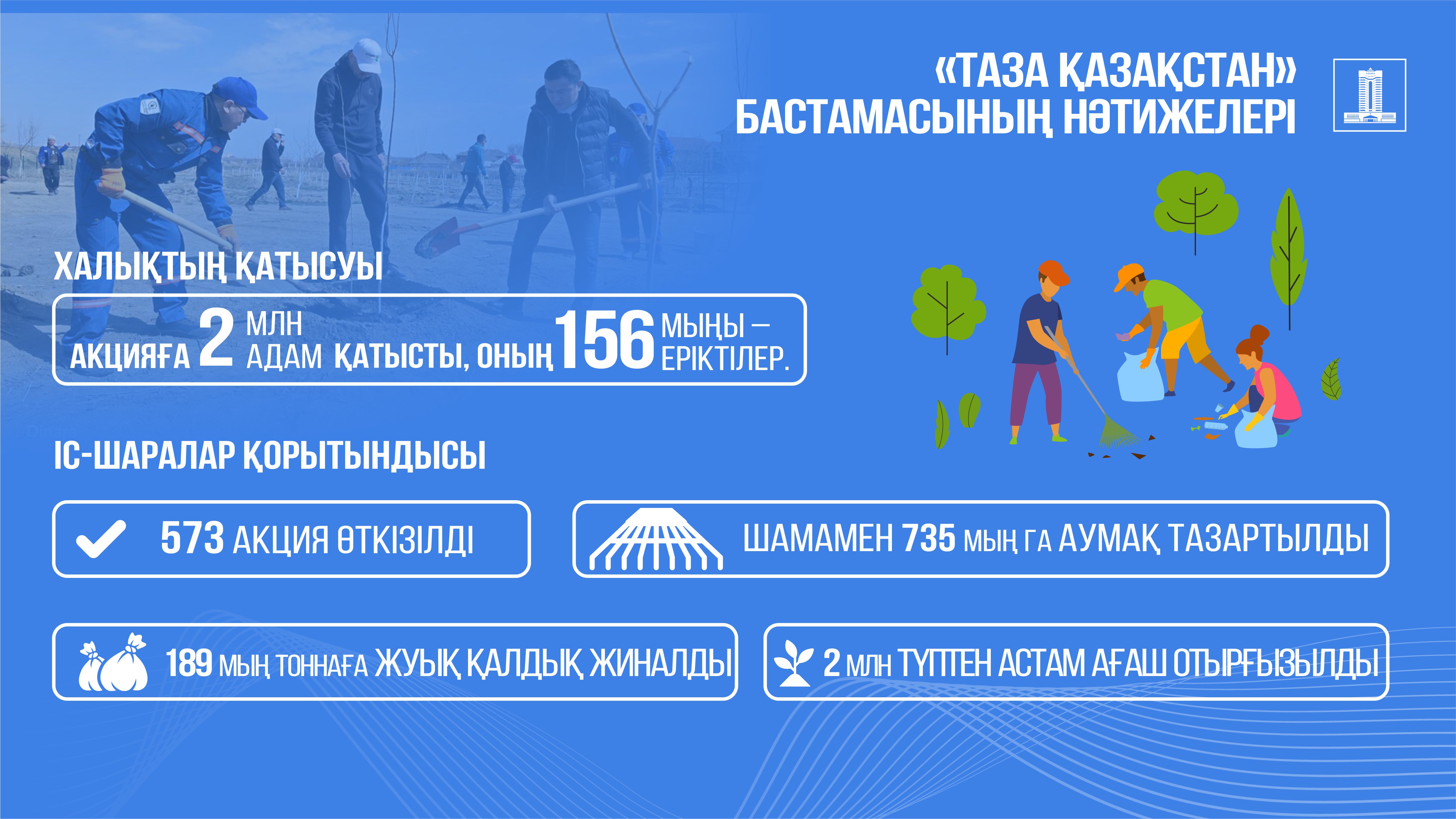 «ТАЗА ҚАЗАҚСТАН» БАСТАМАСЫНЫҢ НӘТИЖЕЛЕРІ

ХАЛЫҚТЫҢ ҚАТЫСУЫ

АКЦИЯҒА 2 МЛН АДАМ ҚАТЫСТЫ, ОНЫҢ 156 МЫҢЫ – ЕРІКТІЛЕР.

ІС-ШАРАЛАР ҚОРЫТЫНДЫСЫ

573 АКЦИЯ ӨТКІЗІЛДІ

ШАМАМЕН 735 МЫҢ ГА АУМАҚ ТАЗАРТЫЛДЫ

189 МЫҢ ТОННАҒА ЖУЫҚ ҚАЛДЫҚ ЖИНАЛДЫ

2 МЛН ТҮПТЕН АСТАМ АҒАШ ОТЫРҒЫЗЫЛДЫ